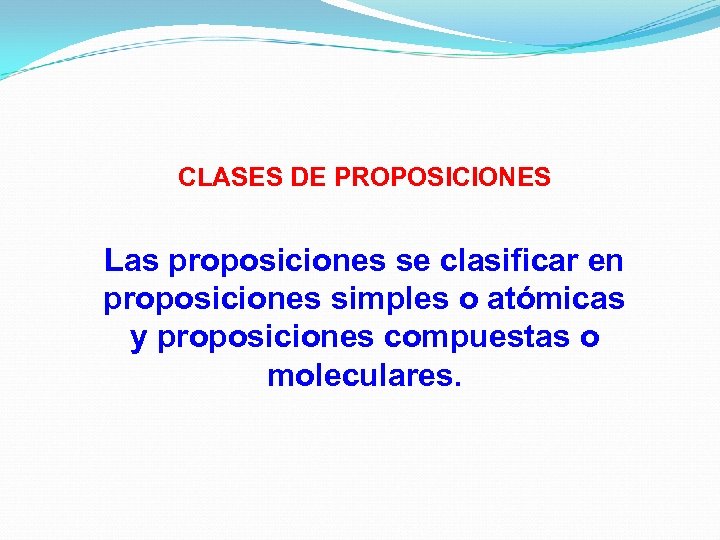 CLASES DE PROPOSICIONES

Las proposiciones se clasificar en proposiciones simples o atómicas y proposiciones compuestas o moleculares.